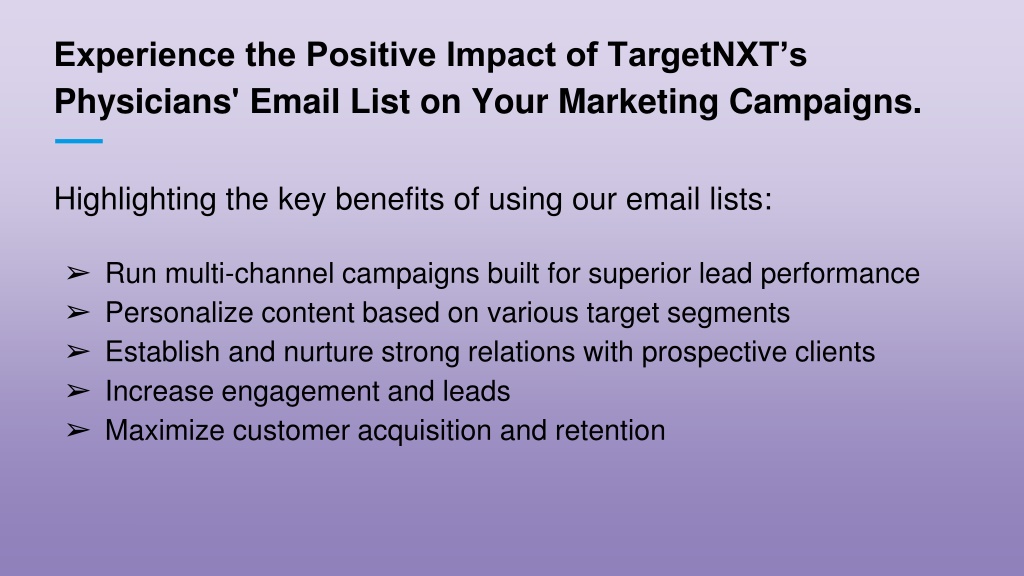 Experience the Positive Impact of TargetNXT’s Physicians' Email List on Your Marketing Campaigns.

Highlighting the key benefits of using our email lists:

➢ Run multi-channel campaigns built for superior lead performance
➢ Personalize content based on various target segments
➢ Establish and nurture strong relations with prospective clients
➢ Increase engagement and leads
➢ Maximize customer acquisition and retention